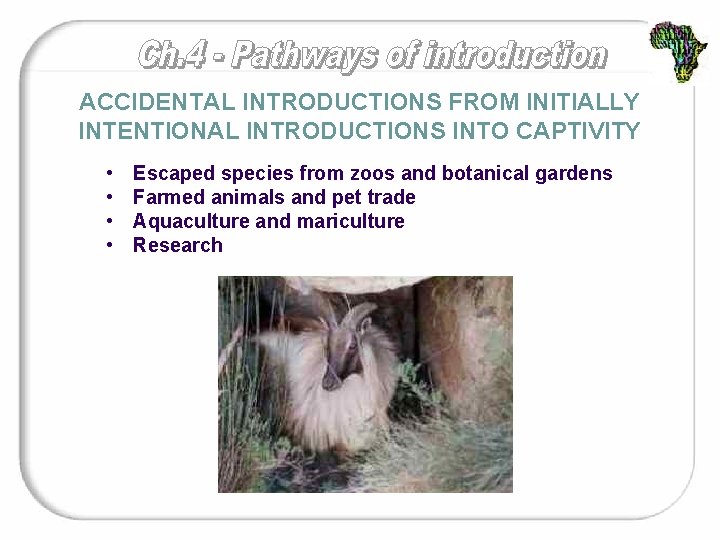 Ch.4 - Pathways of introduction

ACCIDENTAL INTRODUCTIONS FROM INITIALLY INTENTIONAL INTRODUCTIONS INTO CAPTIVITY

• Escaped species from zoos and botanical gardens
• Farmed animals and pet trade
• Aquaculture and mariculture
• Research